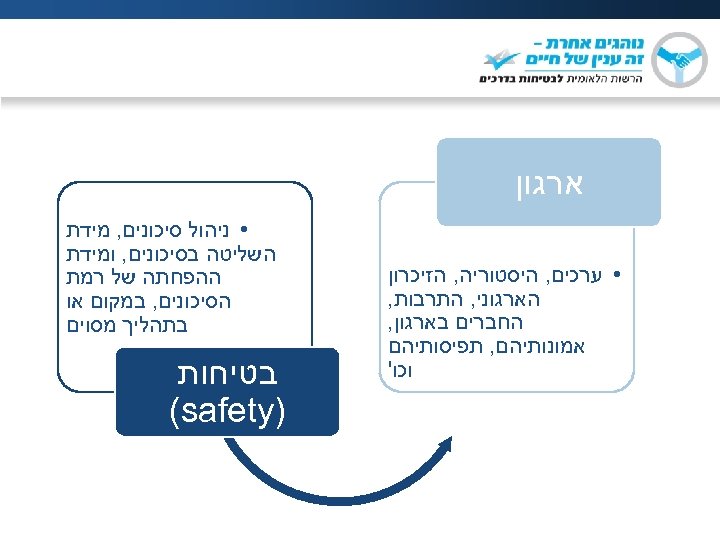 נוהגים אחרת –
זה ענין של חיים
הרשות הלאומית לבטיחות בדרכים

ארגון

• ערכים, היסטוריה, הזיכרון הארגוני, התרבות, החברים בארגון, אמונותיהם, תפיסותיהם וכו'

• ניהול סיכונים, מידת השליטה בסיכונים, ומידת ההפחתה של רמת הסיכונים, במקום או בתהליך מסוים

בטיחות
(safety)